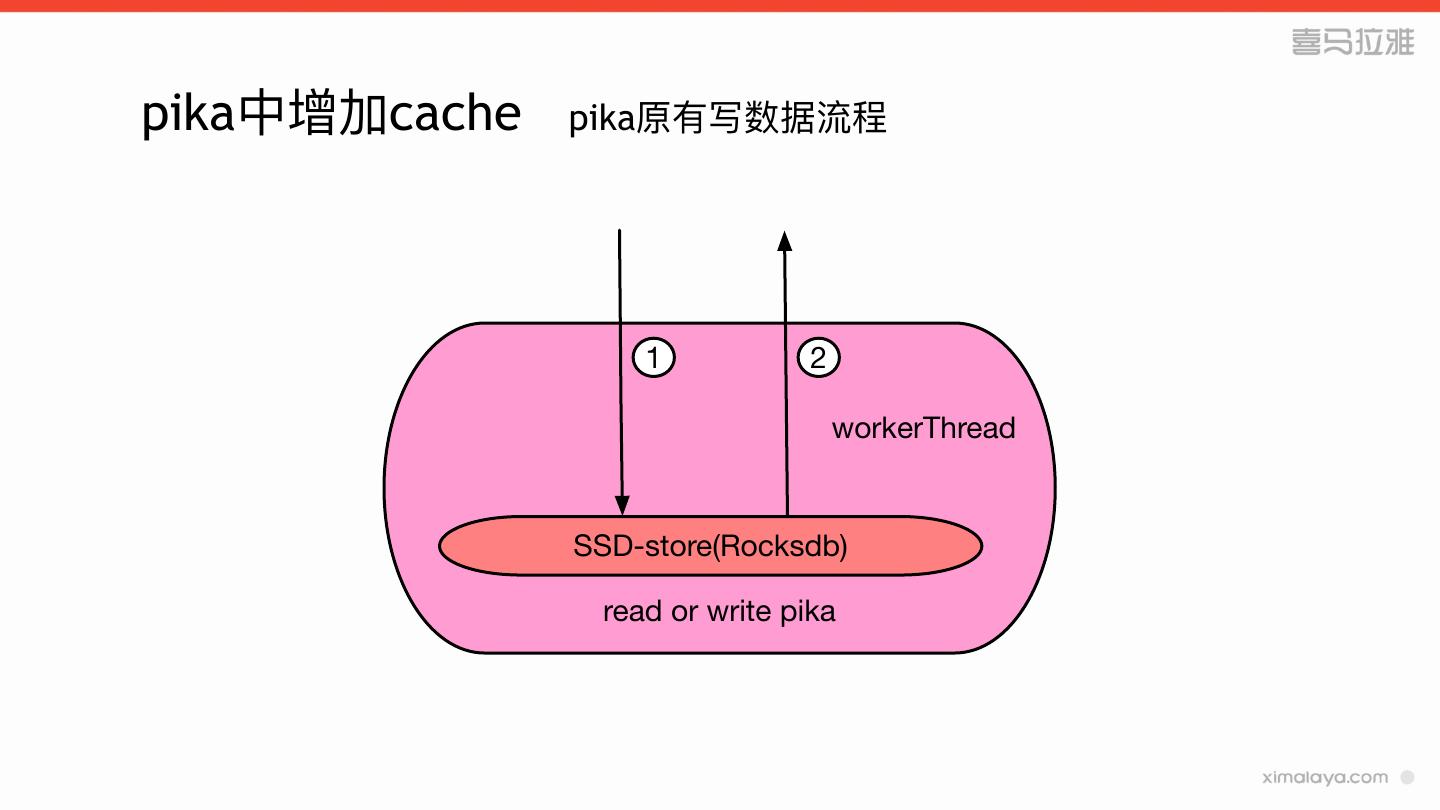 喜马拉雅

pika中增加cache pika原有写数据流程

1

2

workerThread

SSD-store(Rocksdb)

read or write pika

ximalaya.com